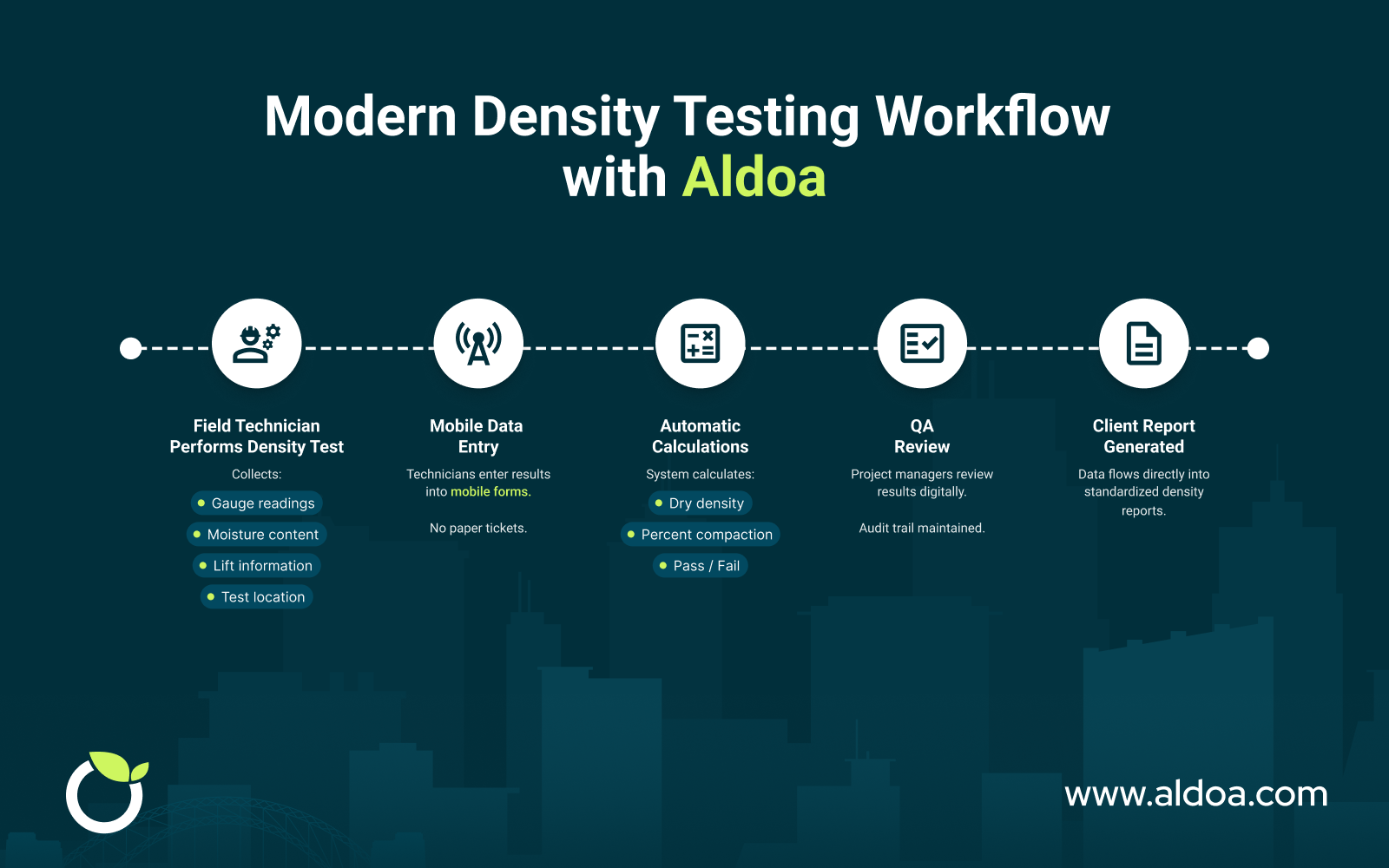 Modern Density Testing Workflow with Aldoa

Field Technician Performs Density Test

Collects:

Gauge readings

Moisture content

Lift information

Test location

Mobile Data Entry

Technicians enter results into mobile forms.

No paper tickets.

Automatic Calculations

System calculates:

Dry density

Percent compaction

Pass / Fail

QA Review

Project managers review results digitally.

Audit trail maintained.

Client Report Generated

Data flows directly into standardized density reports.

www.aldoa.com